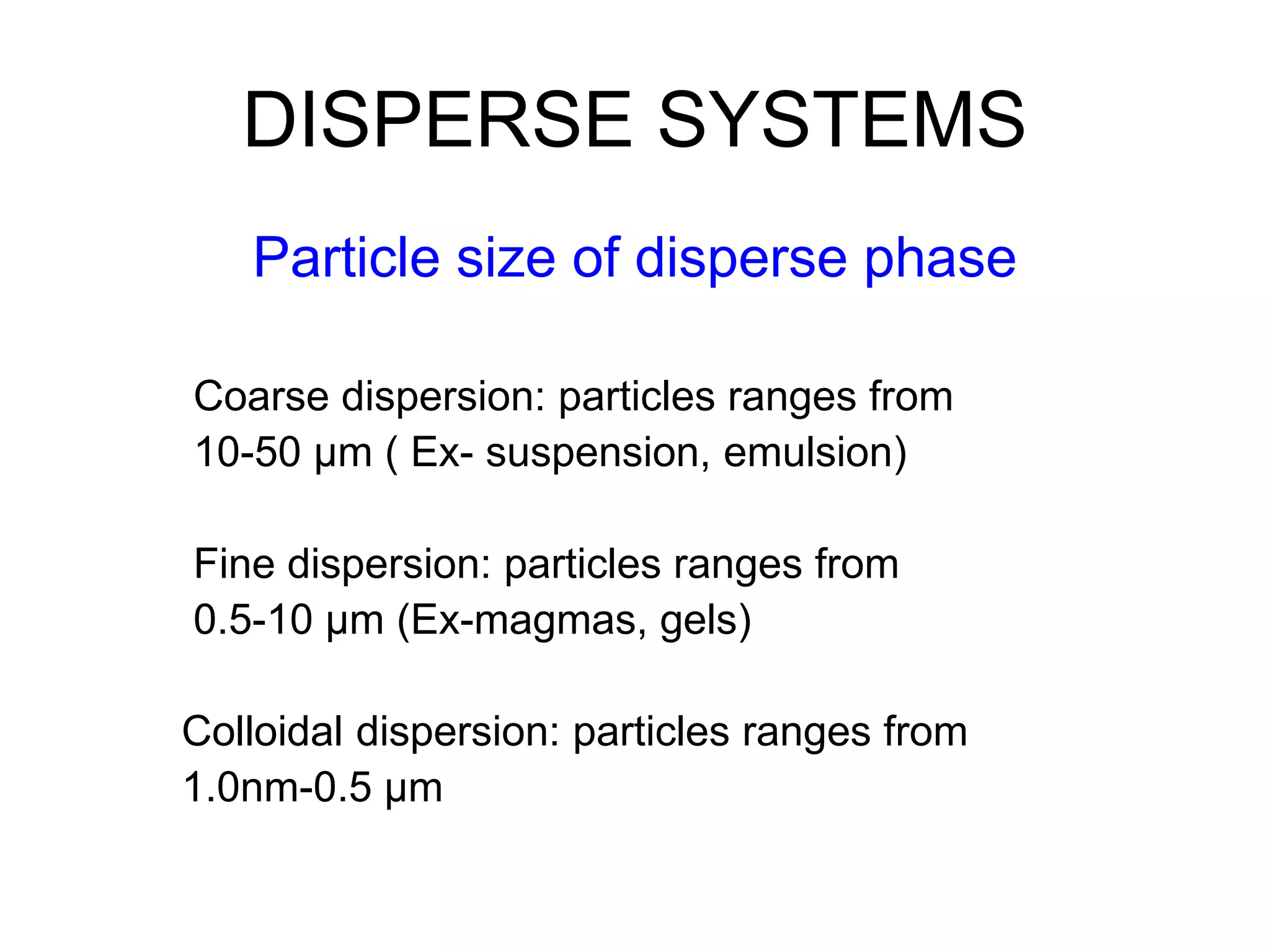 DISPERSE SYSTEMS

Particle size of disperse phase

Coarse dispersion: particles ranges from 10-50 μm ( Ex- suspension, emulsion)

Fine dispersion: particles ranges from 0.5-10 μm (Ex-magmas, gels)

Colloidal dispersion: particles ranges from 1.0nm-0.5 μm